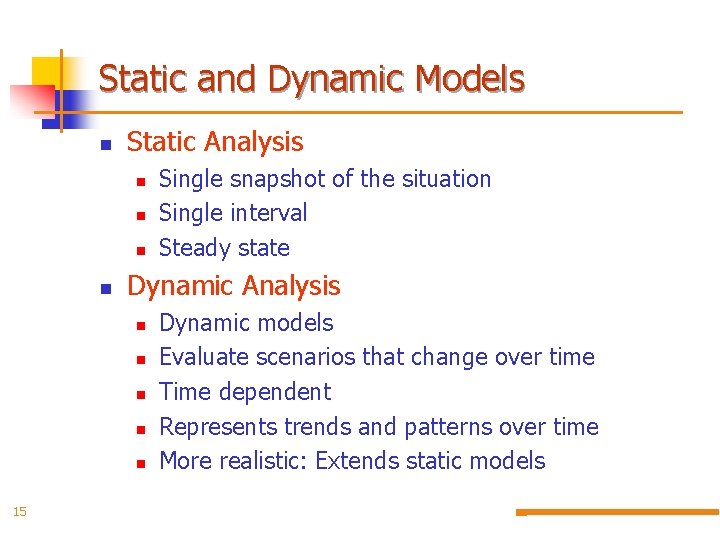 Static and Dynamic Models

- Static Analysis
  - Single snapshot of the situation
  - Single interval
  - Steady state
- Dynamic Analysis
  - Dynamic models
  - Evaluate scenarios that change over time
  - Time dependent
  - Represents trends and patterns over time
  - More realistic: Extends static models

15